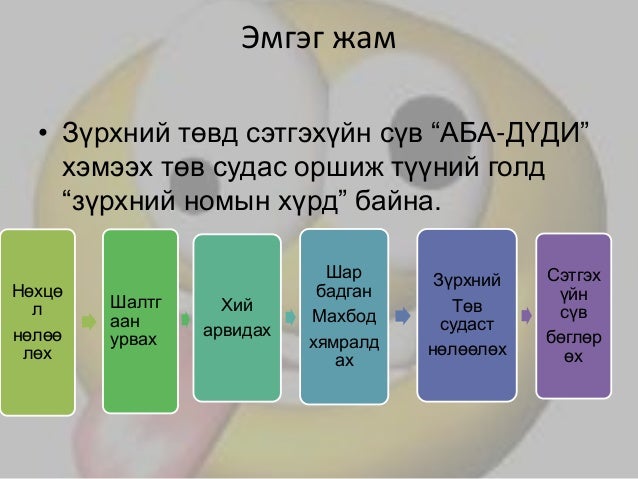 Эмгэг жам

• Зүрхний төвд сэтгэхүйн сүв “АБА-ДҮДИ” хэмээх төв судас оршиж түүний голд “зүрхний номын хүрд” байна.

Нөхцөл нөлөөлөх

Шалтгаан урвах

Хий арвидах

Шар бадган Махбод хямралдах

Зүрхний Төв судаст нөлөөлөх

Сэтгэхүйн сүв бөглөрөх